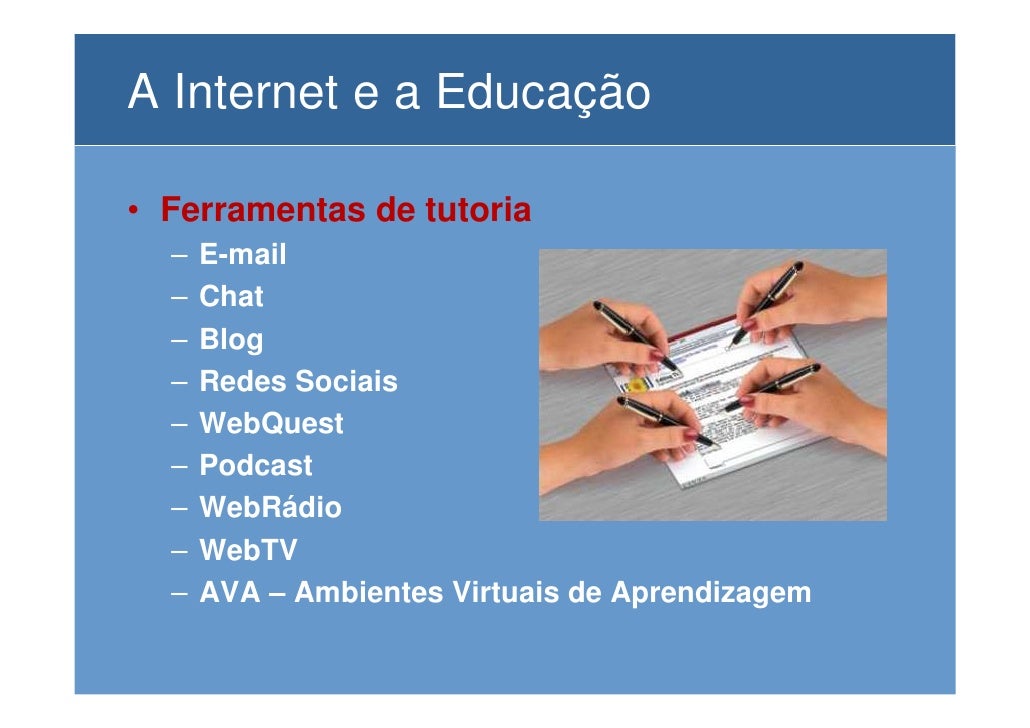 A Internet e a Educação

• Ferramentas de tutoria
  – E-mail
  – Chat
  – Blog
  – Redes Sociais
  – WebQuest
  – Podcast
  – WebRádio
  – WebTV
  – AVA – Ambientes Virtuais de Aprendizagem